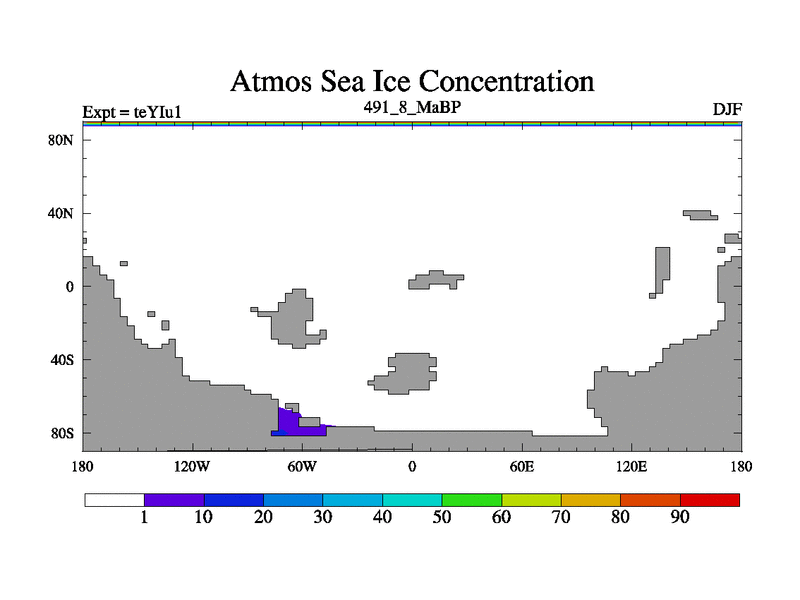 Atmos Sea Ice Concentration

Expt = teYIu1

491_8_MaBP

DJF

80N

40N

0

40S

80S

180

120W

60W

0

60E

120E

180

1

10

20

30

40

50

60

70

80

90